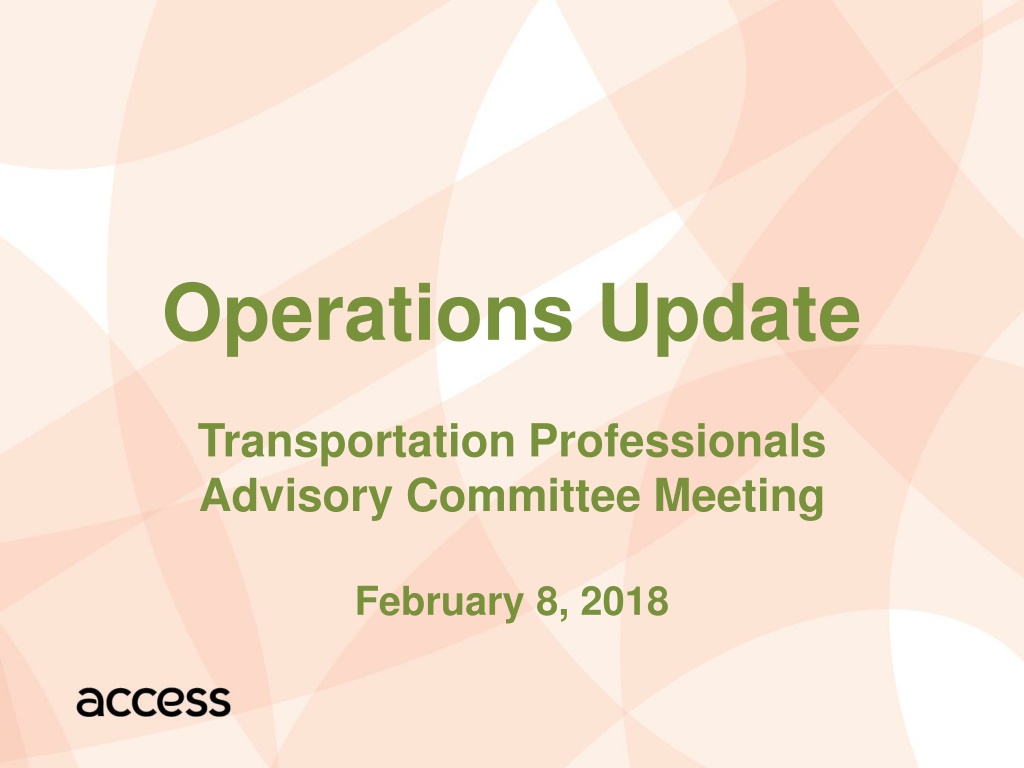 Operations Update

Transportation Professionals Advisory Committee Meeting

February 8, 2018

access